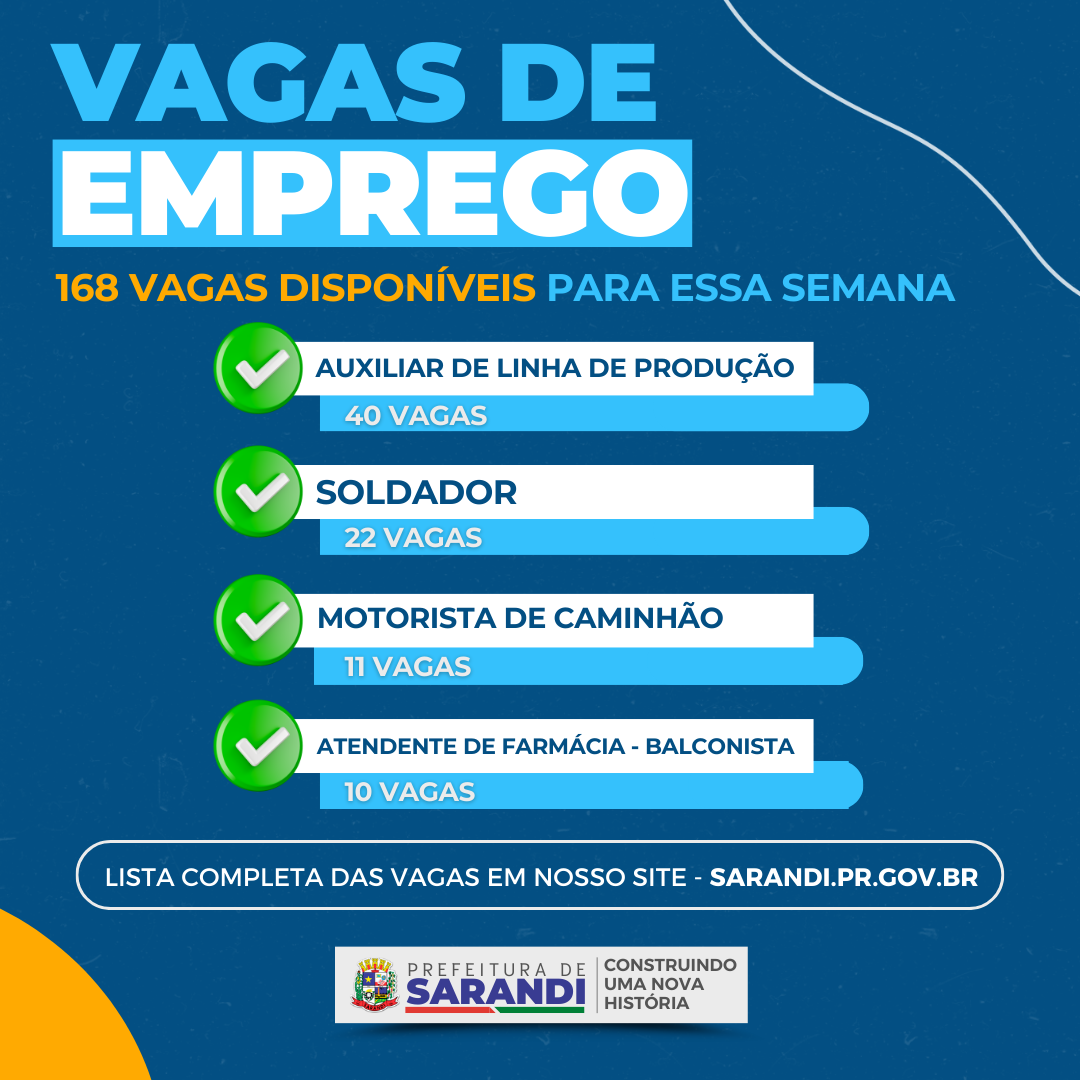 VAGAS DE
EMPREGO

168 VAGAS DISPONÍVEIS PARA ESSA SEMANA

AUXILIAR DE LINHA DE PRODUÇÃO
40 VAGAS

SOLDADOR
22 VAGAS

MOTORISTA DE CAMINHÃO
11 VAGAS

ATENDENTE DE FARMÁCIA - BALCONISTA
10 VAGAS

LISTA COMPLETA DAS VAGAS EM NOSSO SITE - SARANDI.PR.GOV.BR

PREFEITURA DE
SARANDI
CONSTRUINDO UMA NOVA HISTÓRIA